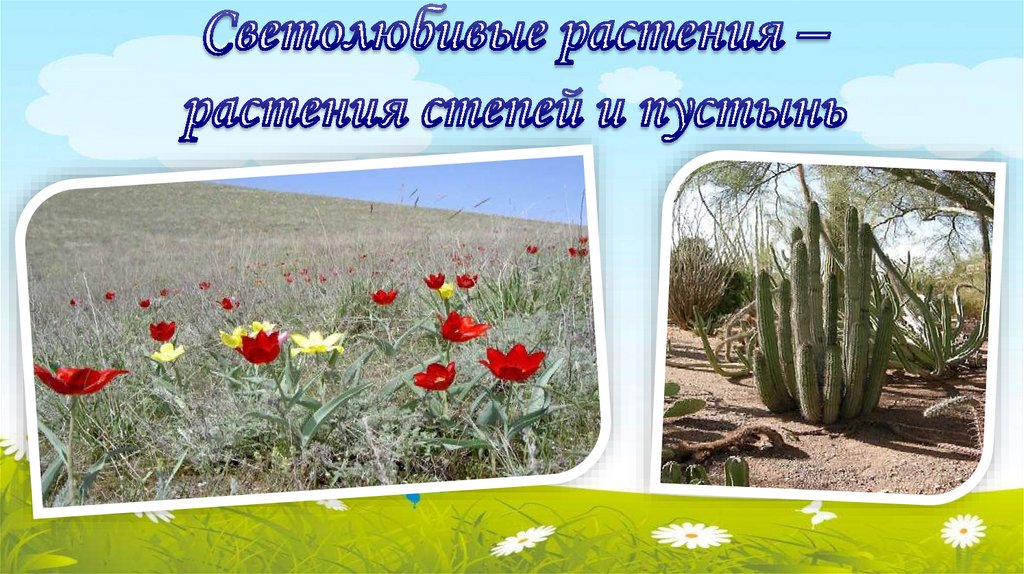 Светолюбивые растения – растения степей и пустынь